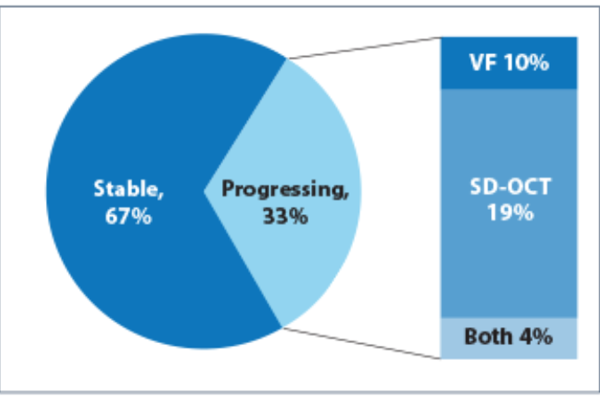 Stable, 67%

Progressing, 33%

VF 10%

SD-OCT 19%

Both 4%